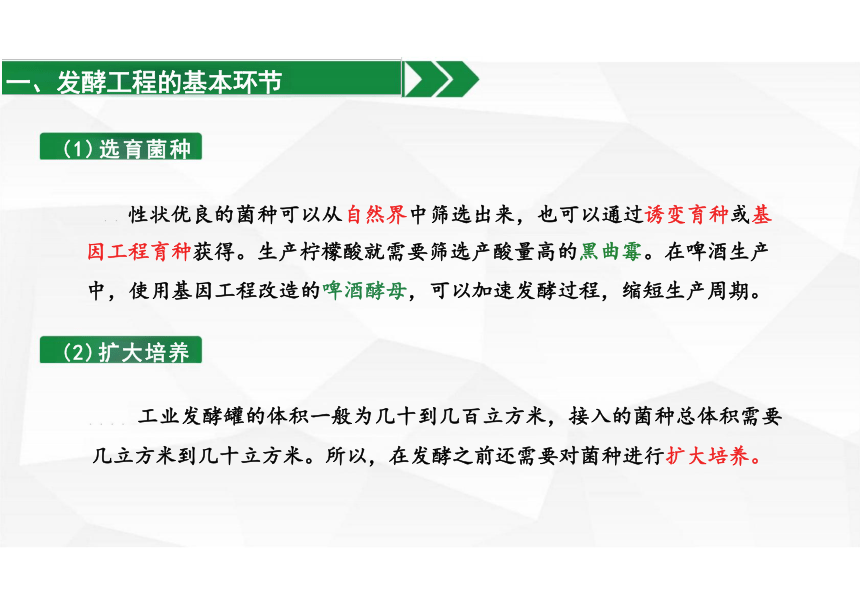 一、发酵工程的基本环节

（1）选育菌种

性状优良的菌种可以从自然界中筛选出来，也可以通过诱变育种或基因工程育种获得。生产柠檬酸就需要筛选产酸量高的黑曲霉。在啤酒生产中，使用基因工程改造的啤酒酵母，可以加速发酵过程，缩短生产周期。

（2）扩大培养

工业发酵罐的体积一般为几十到几百立方米，接入的菌种总体积需要几立方米到几十立方米。所以，在发酵之前还需要对菌种进行扩大培养。